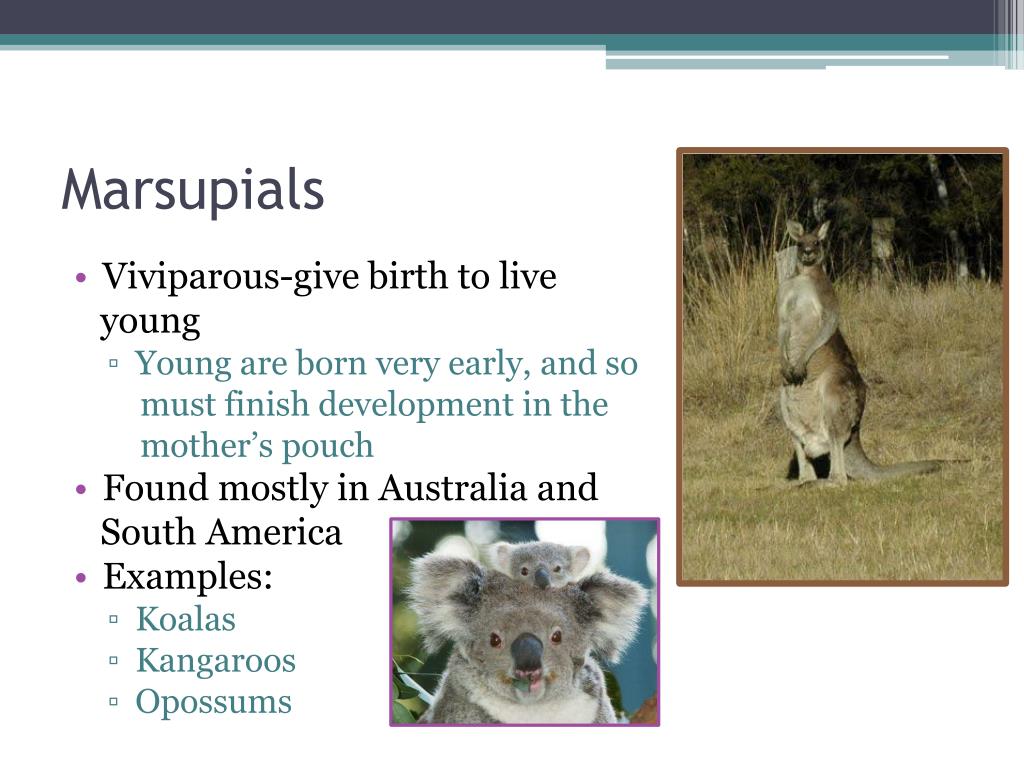 Marsupials

• Viviparous-give birth to live young
  ▫ Young are born very early, and so must finish development in the mother’s pouch
• Found mostly in Australia and South America
• Examples:
  ▫ Koalas
  ▫ Kangaroos
  ▫ Opossums